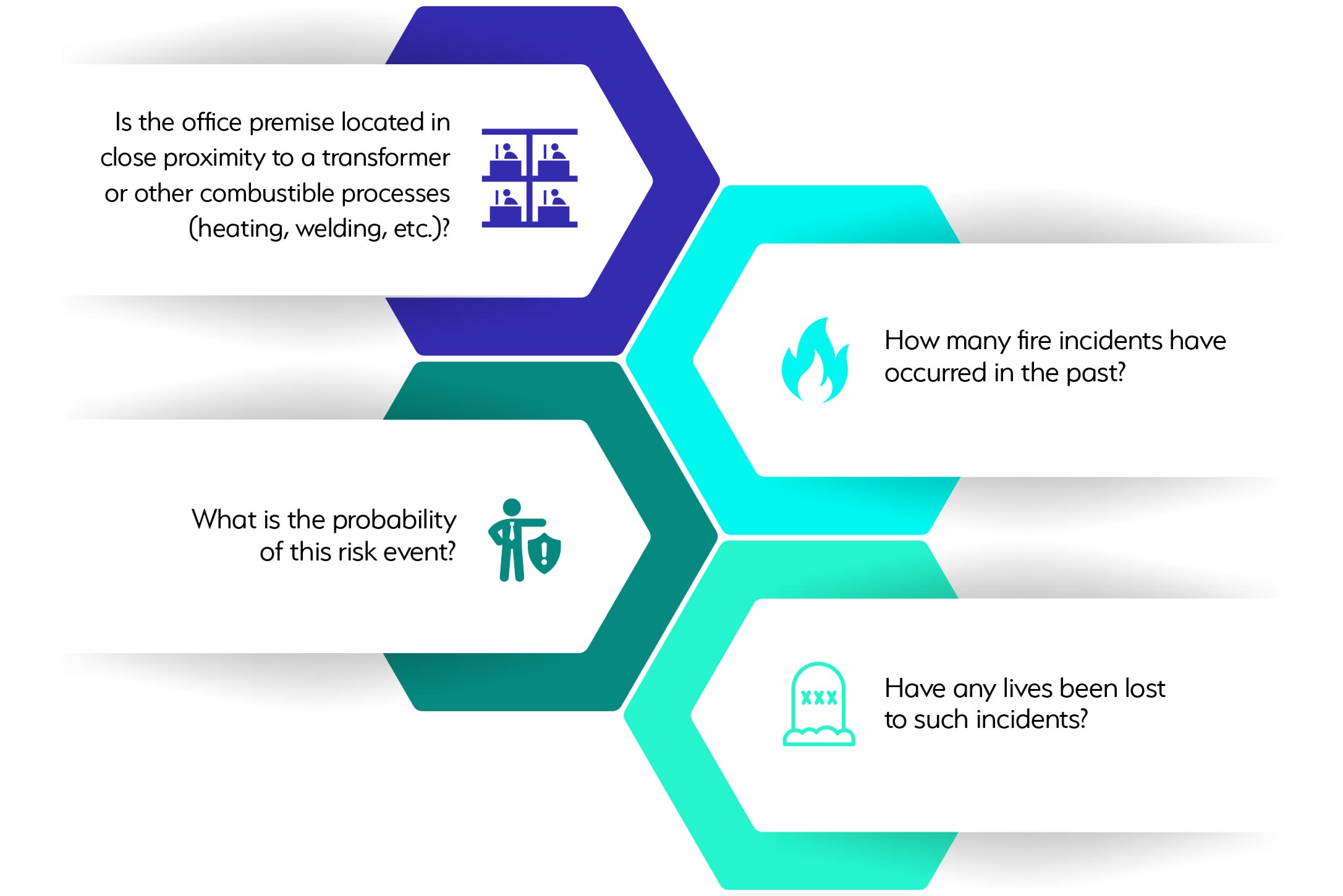 Is the office premise located in close proximity to a transformer or other combustible processes (heating, welding, etc.)?

How many fire incidents have occurred in the past?

What is the probability of this risk event?

Have any lives been lost to such incidents?